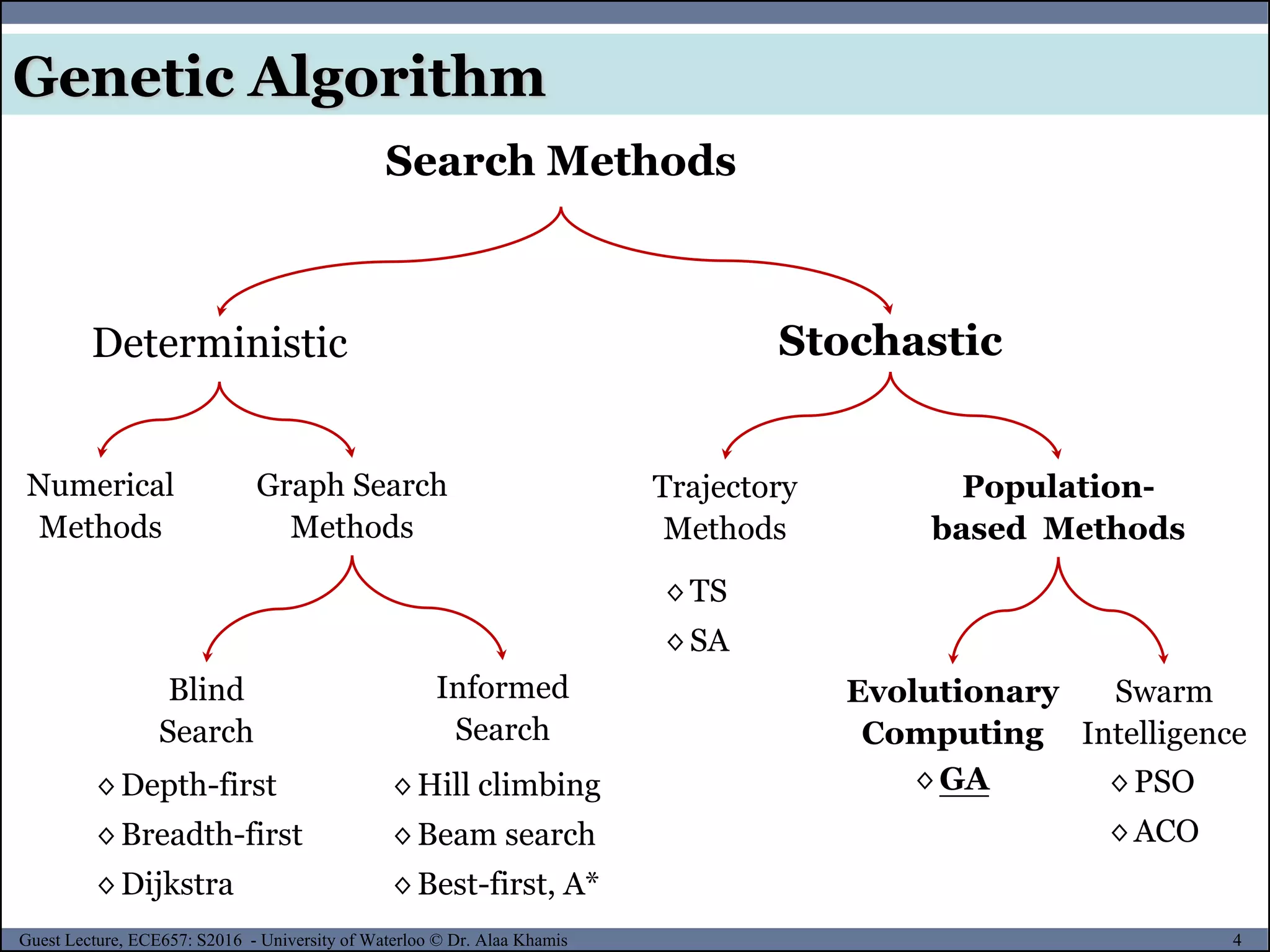 Genetic Algorithm

Search Methods

Deterministic

Stochastic

Numerical Methods

Graph Search Methods

Trajectory Methods

◇ TS
◇ SA

Population-based Methods

Blind Search

◇ Depth-first
◇ Breadth-first
◇ Dijkstra

Informed Search

◇ Hill climbing
◇ Beam search
◇ Best-first, A*

Evolutionary Computing

◇ GA

Swarm Intelligence

◇ PSO
◇ ACO

Guest Lecture, ECE657: S2016 - University of Waterloo © Dr. Alaa Khamis 4